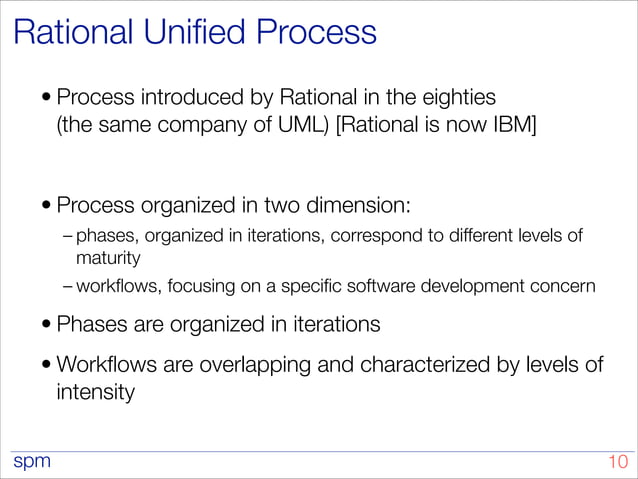 Rational Unified Process

• Process introduced by Rational in the eighties (the same company of UML) [Rational is now IBM]

• Process organized in two dimension:
– phases, organized in iterations, correspond to different levels of maturity
– workflows, focusing on a specific software development concern

• Phases are organized in iterations

• Workflows are overlapping and characterized by levels of intensity

spm

10